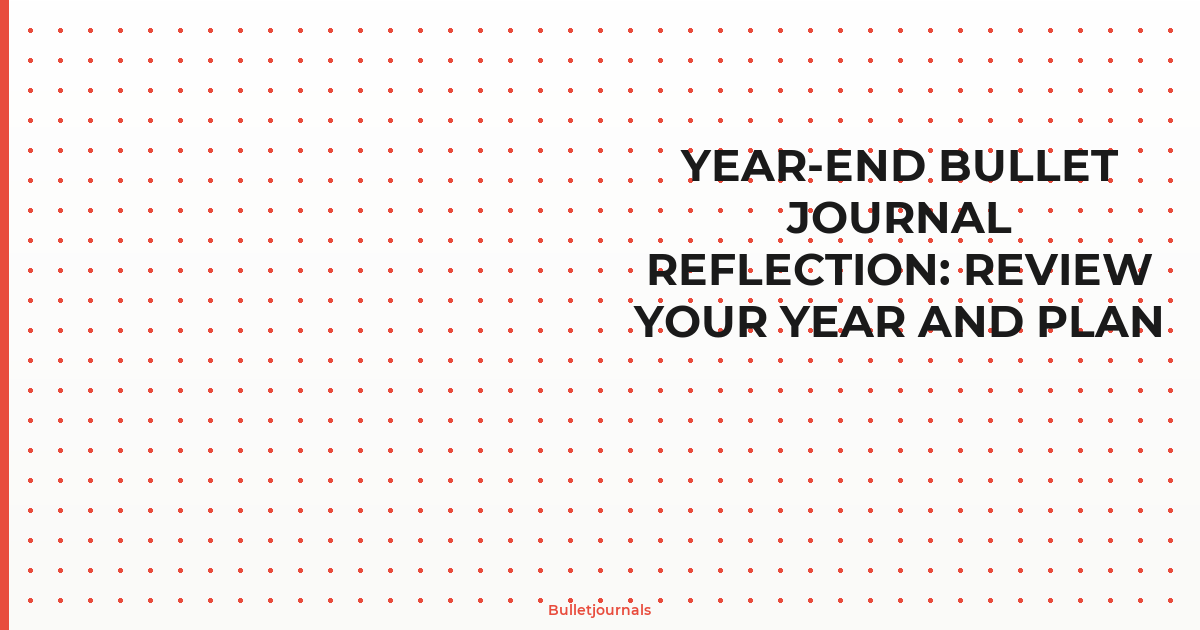 YEAR-END BULLET JOURNAL REFLECTION: REVIEW YOUR YEAR AND PLAN

Bulletjournals